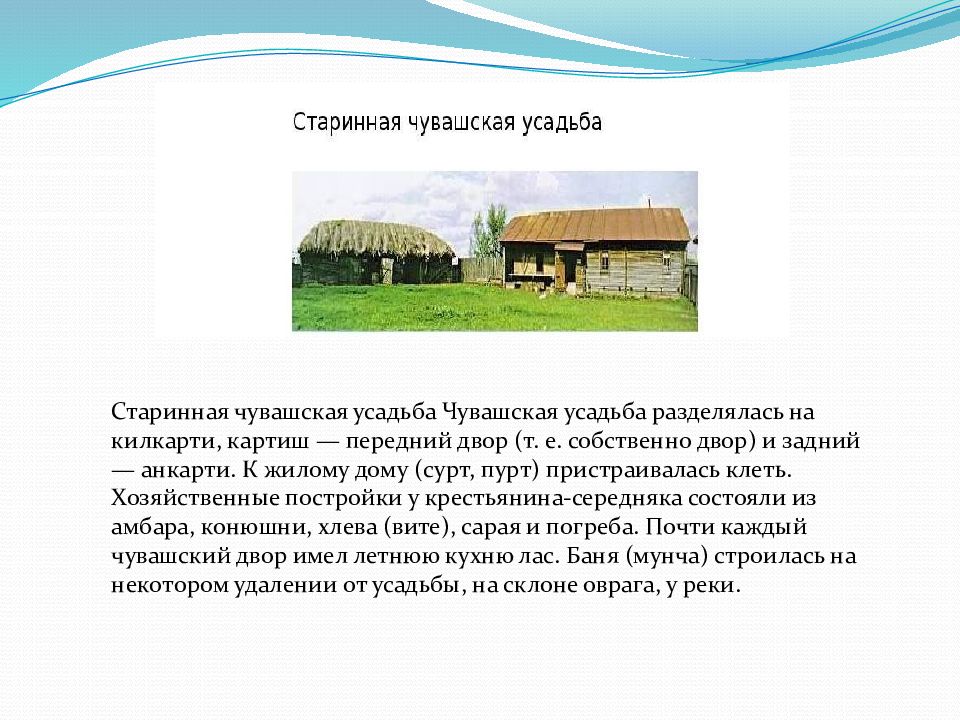 Старинная чувашская усадьба

Старинная чувашская усадьба Чувашская усадьба разделялась на килкарти, картиш — передний двор (т. е. собственно двор) и задний — анкарти. К жилому дому (сурт, пурт) пристраивалась клеть. Хозяйственные постройки у крестьянина-середняка состояли из амбара, конюшни, хлева (вите), сарая и погреба. Почти каждый чувашский двор имел летнюю кухню лас. Баня (мунча) строилась на некотором удалении от усадьбы, на склоне оврага, у реки.